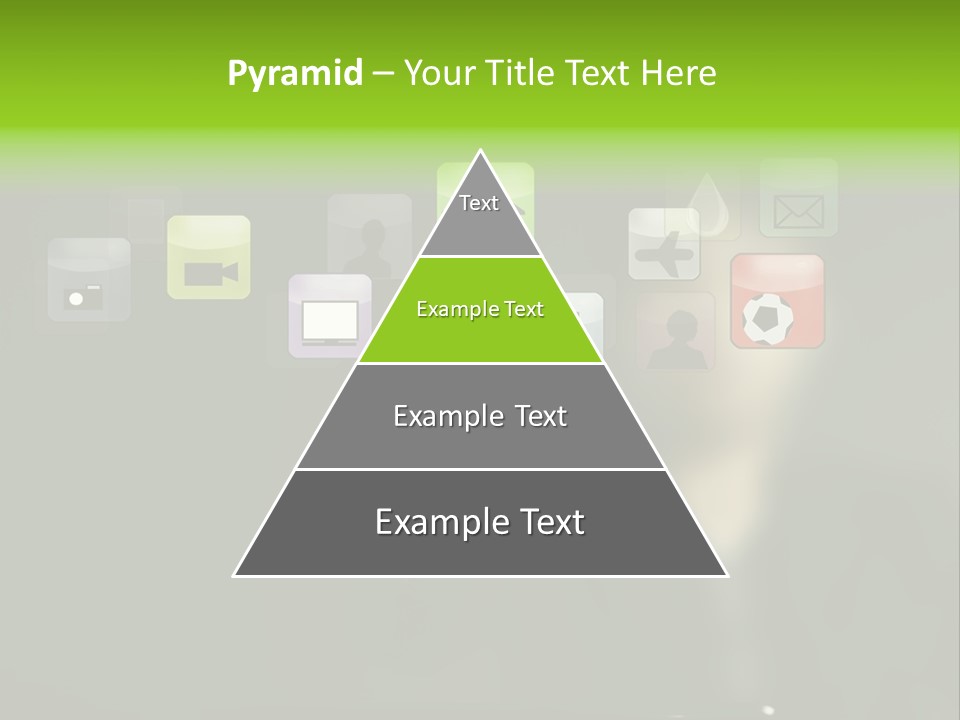 Pyramid – Your Title Text Here

Text

Example Text

Example Text

Example Text